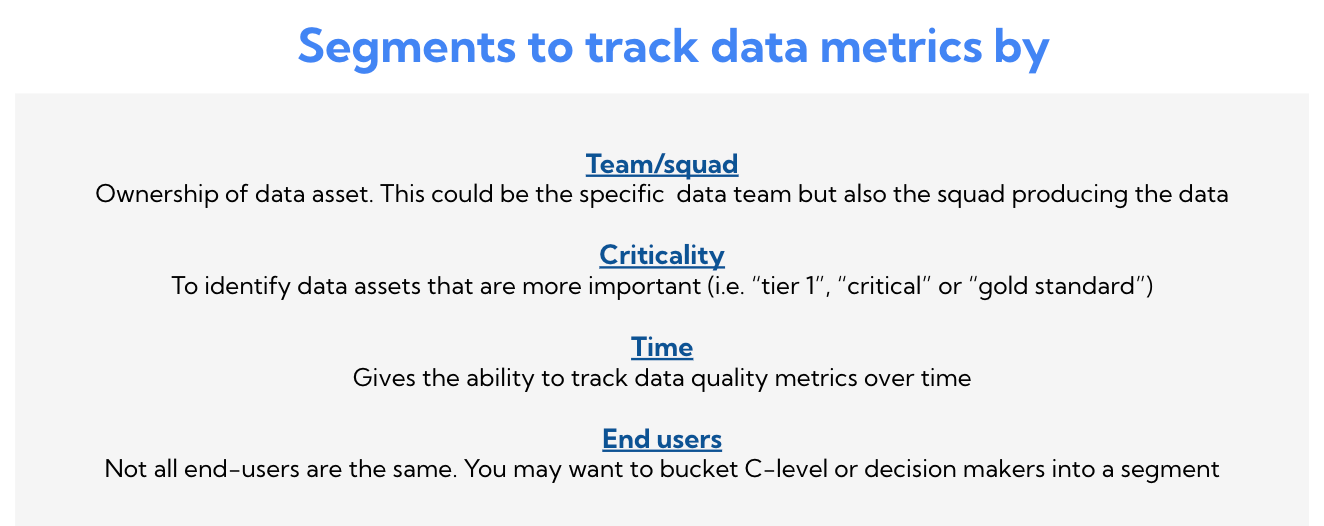 Segments to track data metrics by

Team/squad
Ownership of data asset. This could be the specific data team but also the squad producing the data

Criticality
To identify data assets that are more important (i.e. "tier 1", "critical" or "gold standard")

Time
Gives the ability to track data quality metrics over time

End users
Not all end-users are the same. You may want to bucket C-level or decision makers into a segment